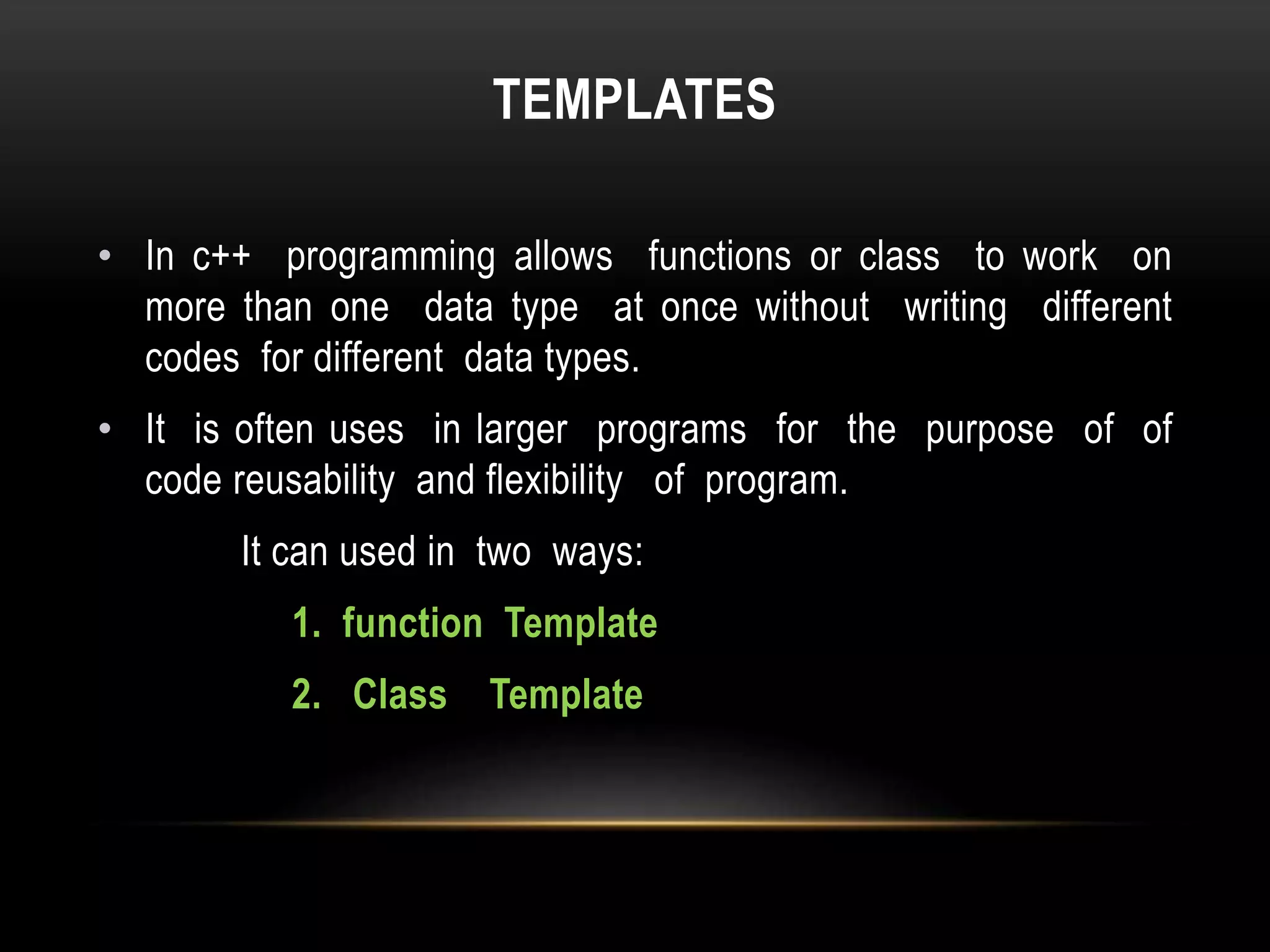 TEMPLATES

• In c++ programming allows functions or class to work on more than one data type at once without writing different codes for different data types.

• It is often uses in larger programs for the purpose of of code reusability and flexibility of program.

It can used in two ways:

1. function Template

2. Class Template